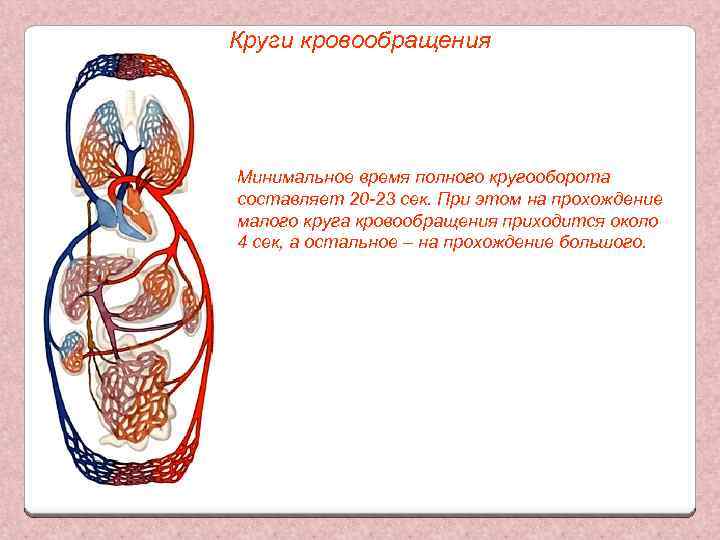 Круги кровообращения

Минимальное время полного кругооборота составляет 20-23 сек. При этом на прохождение малого круга кровообращения приходится около 4 сек, а остальное – на прохождение большого.